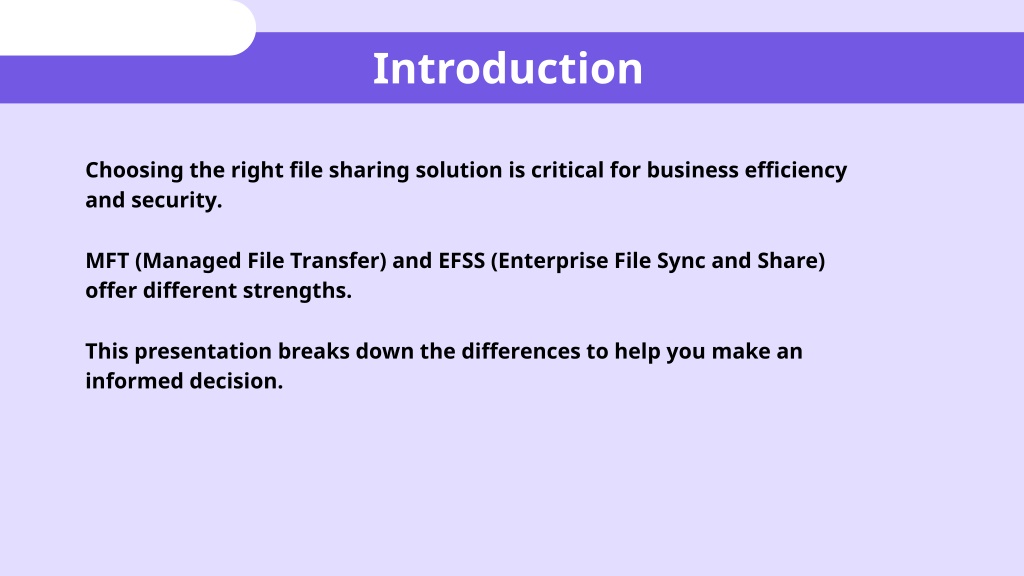 Introduction

Choosing the right file sharing solution is critical for business efficiency and security.

MFT (Managed File Transfer) and EFSS (Enterprise File Sync and Share) offer different strengths.

This presentation breaks down the differences to help you make an informed decision.